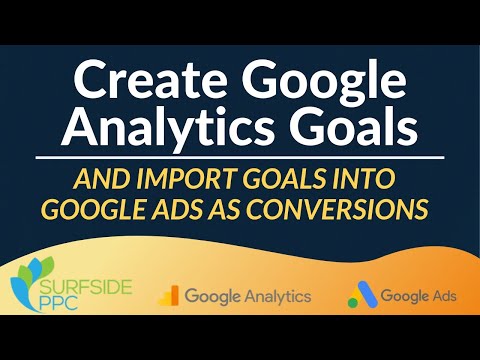 Create Google Analytics Goals

AND IMPORT GOALS INTO GOOGLE ADS AS CONVERSIONS

SURFSIDE PPC

Google Analytics

Google Ads